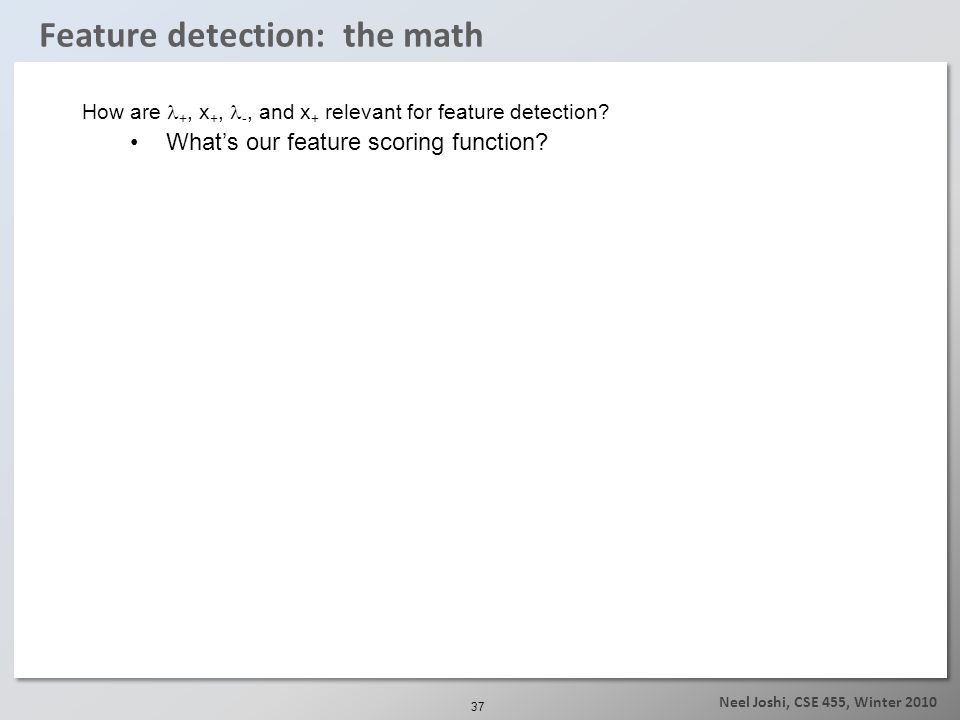 Feature detection: the math

How are $\lambda_+$, $x_+$, $\lambda_-$, and $x_+$ relevant for feature detection?

• What's our feature scoring function?

37

Neel Joshi, CSE 455, Winter 2010